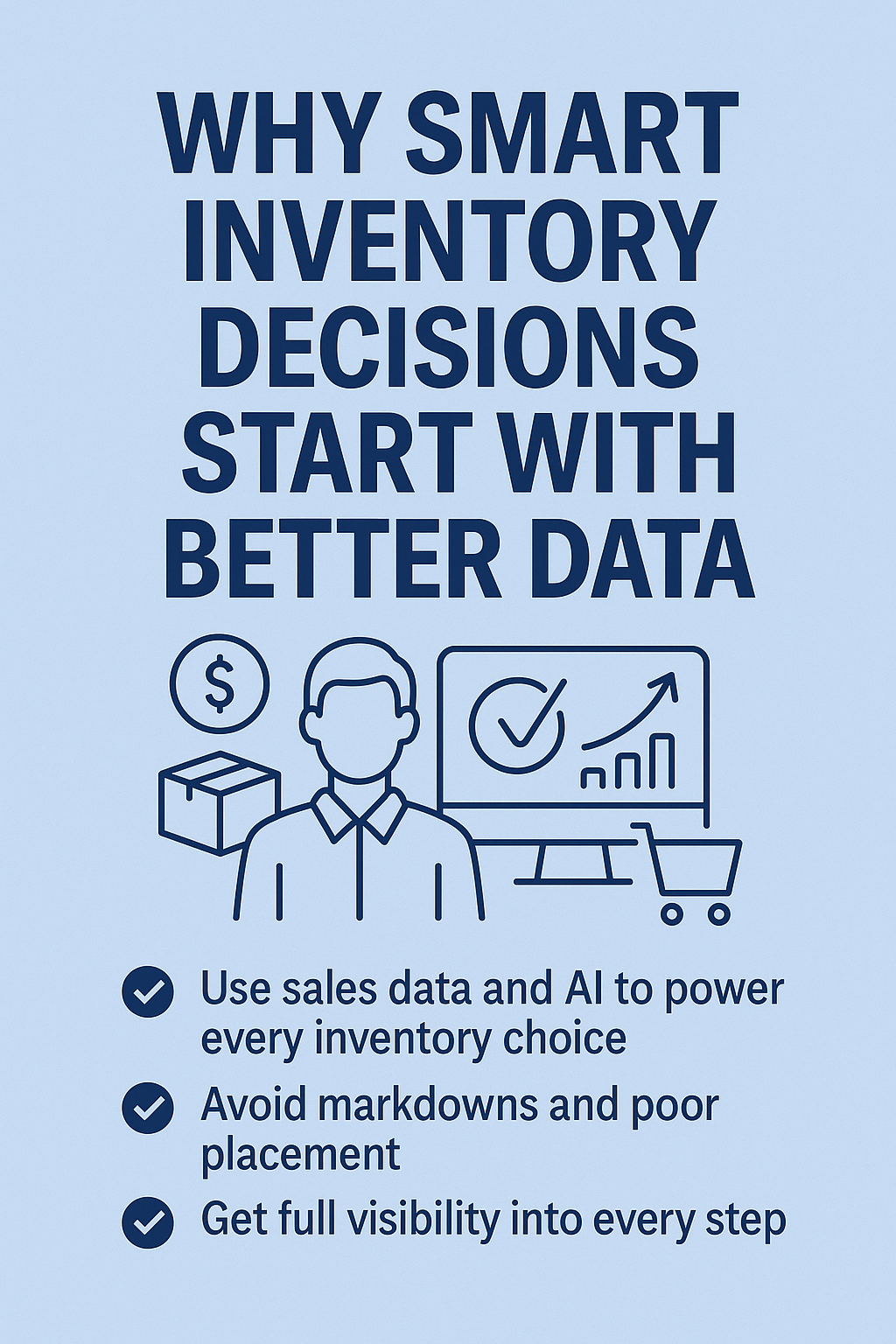 WHY SMART INVENTORY DECISIONS START WITH BETTER DATA

$

Use sales data and AI to power every inventory choice

Avoid markdowns and poor placement

Get full visibility into every step